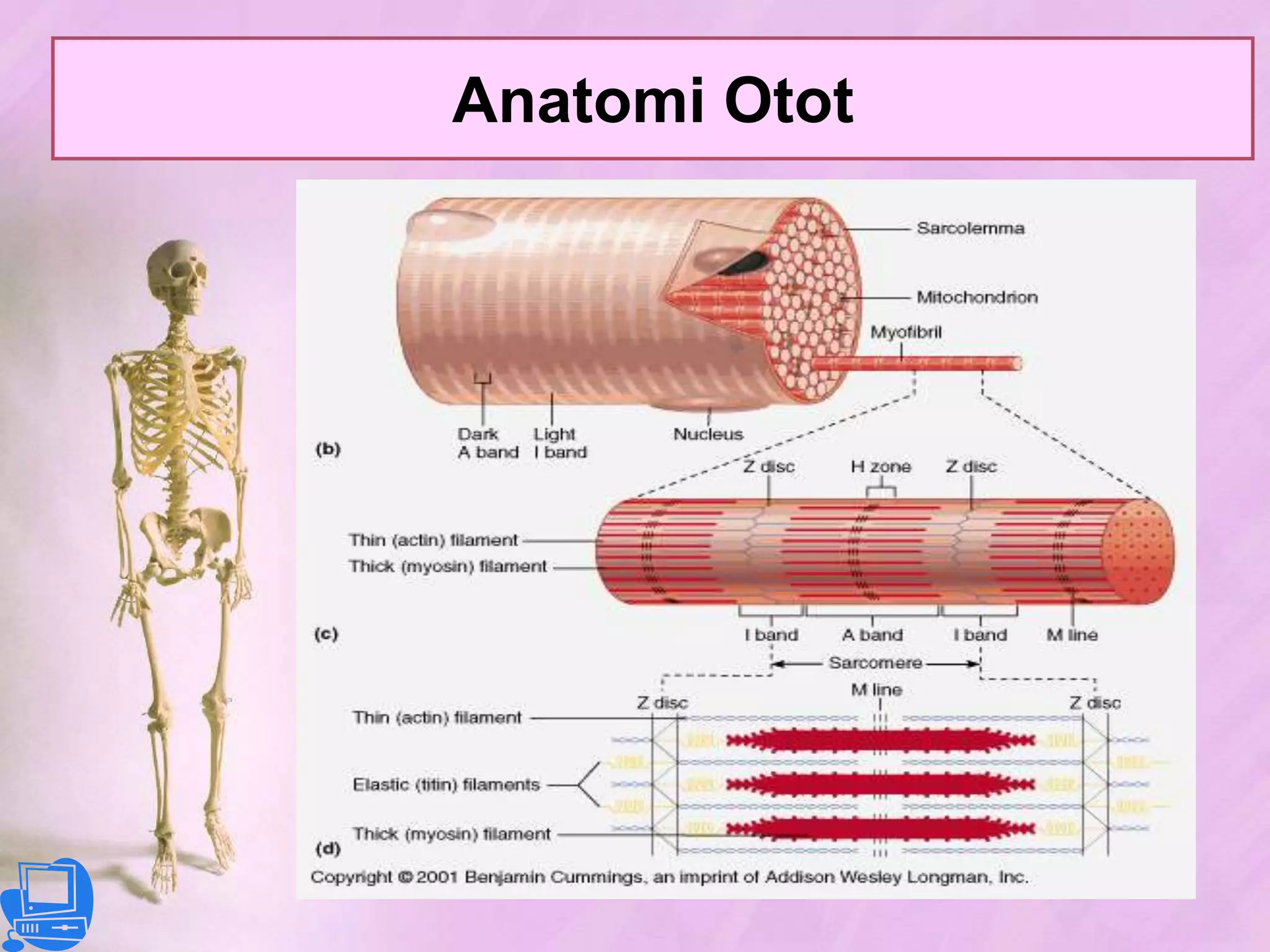 Anatomi Otot

Sarcolemma

Mitochondrion

Myofibril

Dark A band

Light I band

Nucleus

(b)

Z disc

H zone

Z disc

Thin (actin) filament

Thick (myosin) filament

(c)

I band

A band

I band

M line

Sarcomere

M line

Z disc

Z disc

Thin (actin) filament

Elastic (titin) filaments

Thick (myosin) filament

(d)

Copyright © 2001 Benjamin Cummings, an imprint of Addison Wesley Longman, Inc.